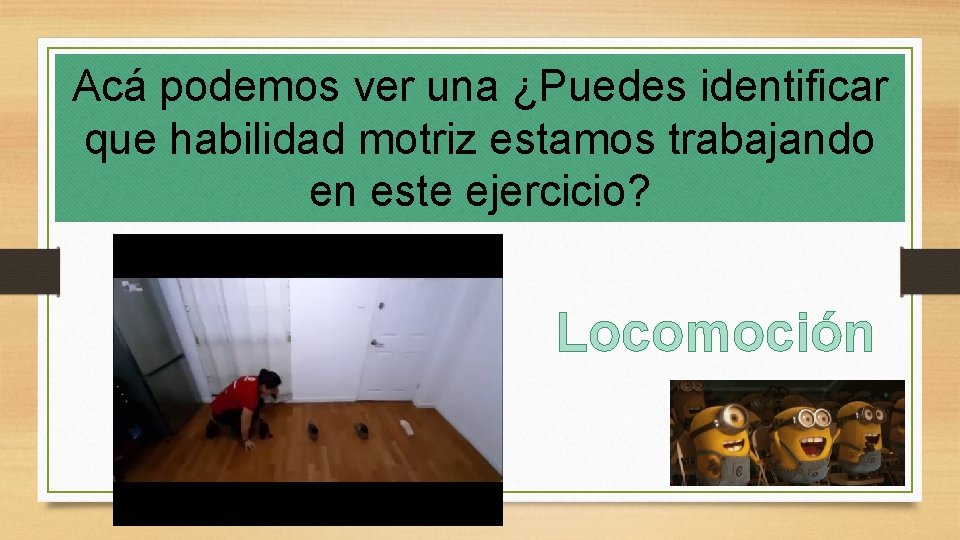 Acá podemos ver una ¿Puedes identificar que habilidad motriz estamos trabajando en este ejercicio?

Locomoción